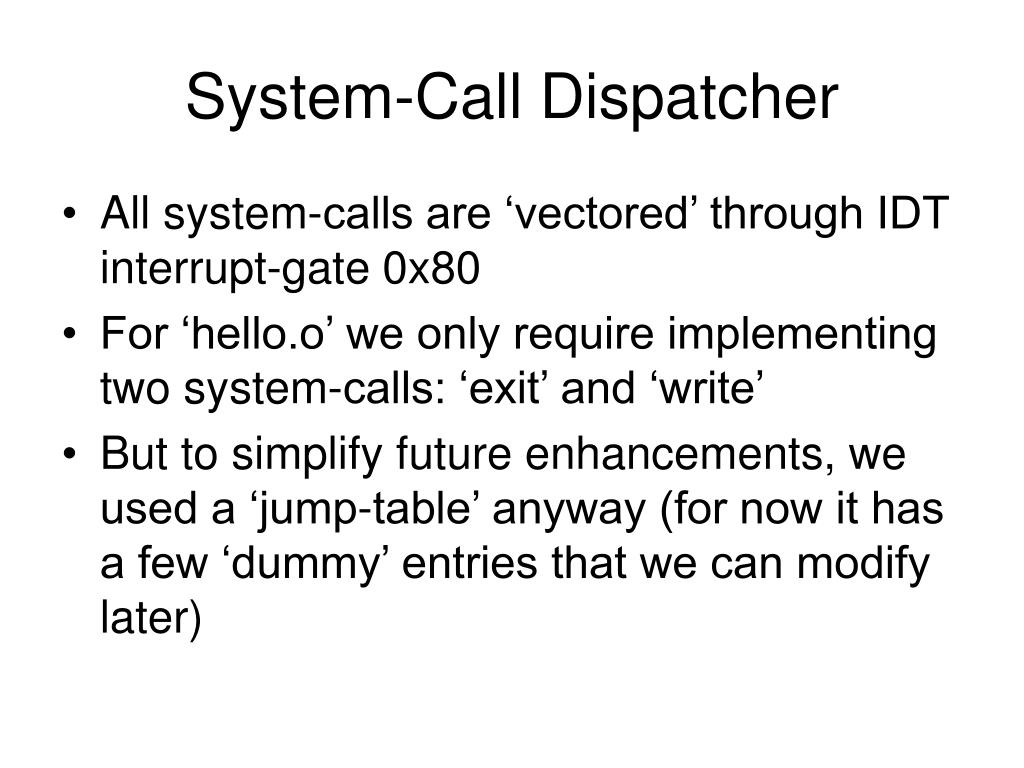 System-Call Dispatcher

• All system-calls are ‘vectored’ through IDT interrupt-gate 0x80

• For ‘hello.o’ we only require implementing two system-calls: ‘exit’ and ‘write’

• But to simplify future enhancements, we used a ‘jump-table’ anyway (for now it has a few ‘dummy’ entries that we can modify later)